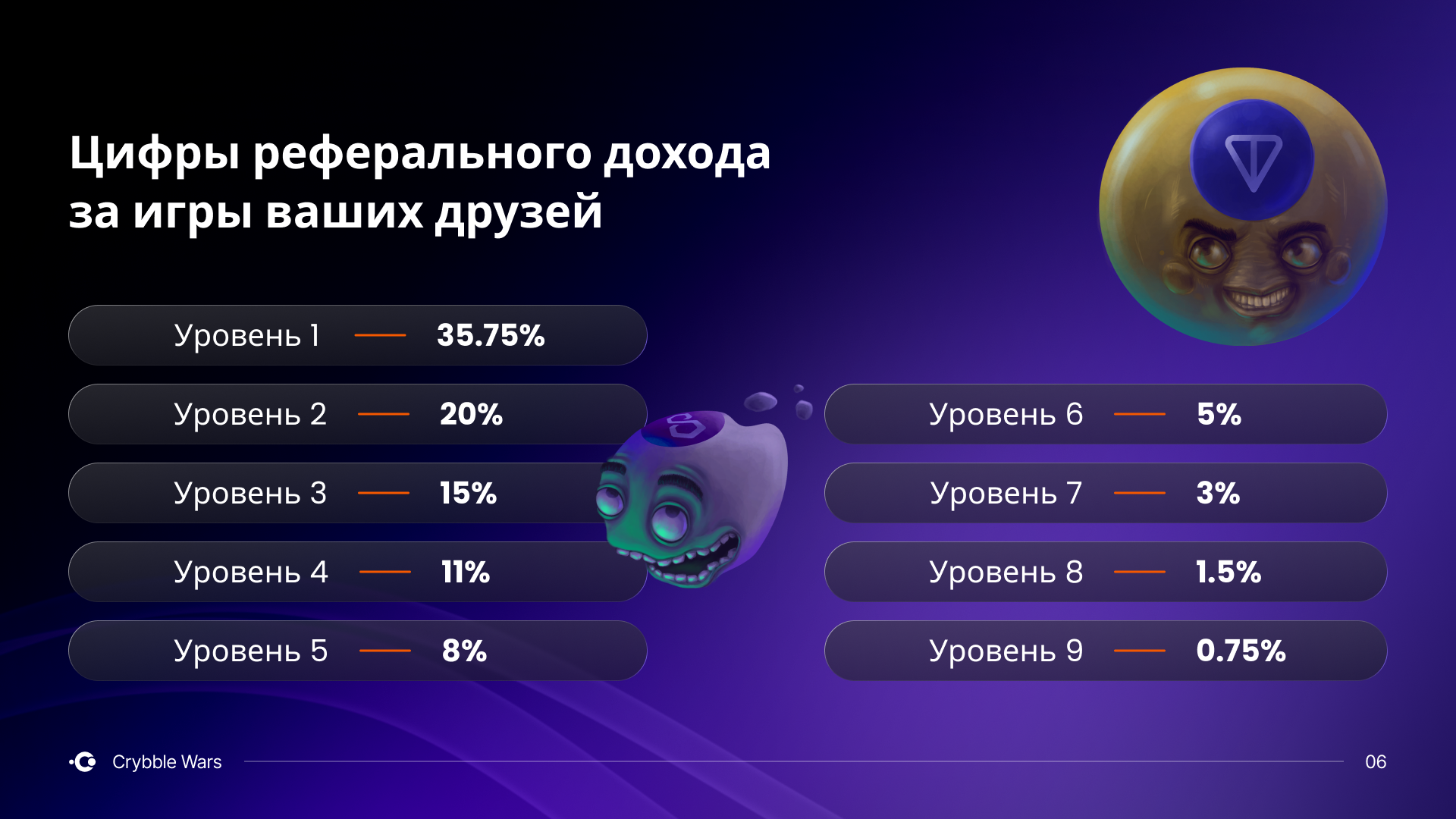 Цифры реферального дохода за игры ваших друзей

Уровень 1 — 35.75%

Уровень 2 — 20%

Уровень 3 — 15%

Уровень 4 — 11%

Уровень 5 — 8%

Уровень 6 — 5%

Уровень 7 — 3%

Уровень 8 — 1.5%

Уровень 9 — 0.75%

Crybble Wars

06